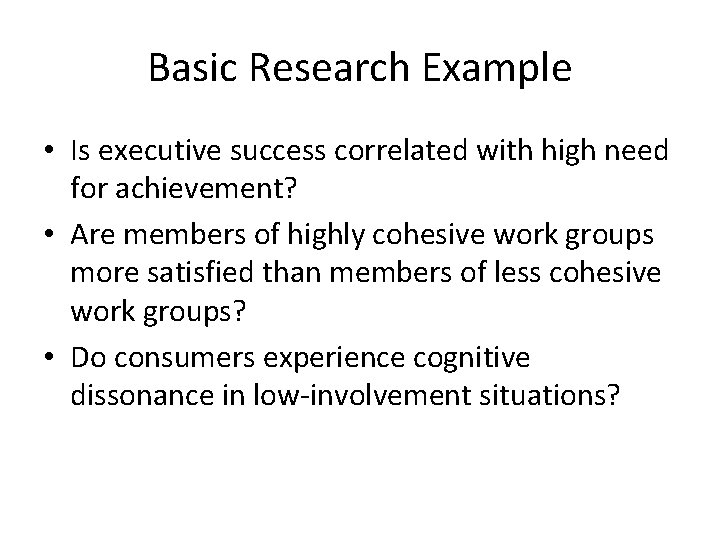 Basic Research Example

• Is executive success correlated with high need for achievement?
• Are members of highly cohesive work groups more satisfied than members of less cohesive work groups?
• Do consumers experience cognitive dissonance in low-involvement situations?